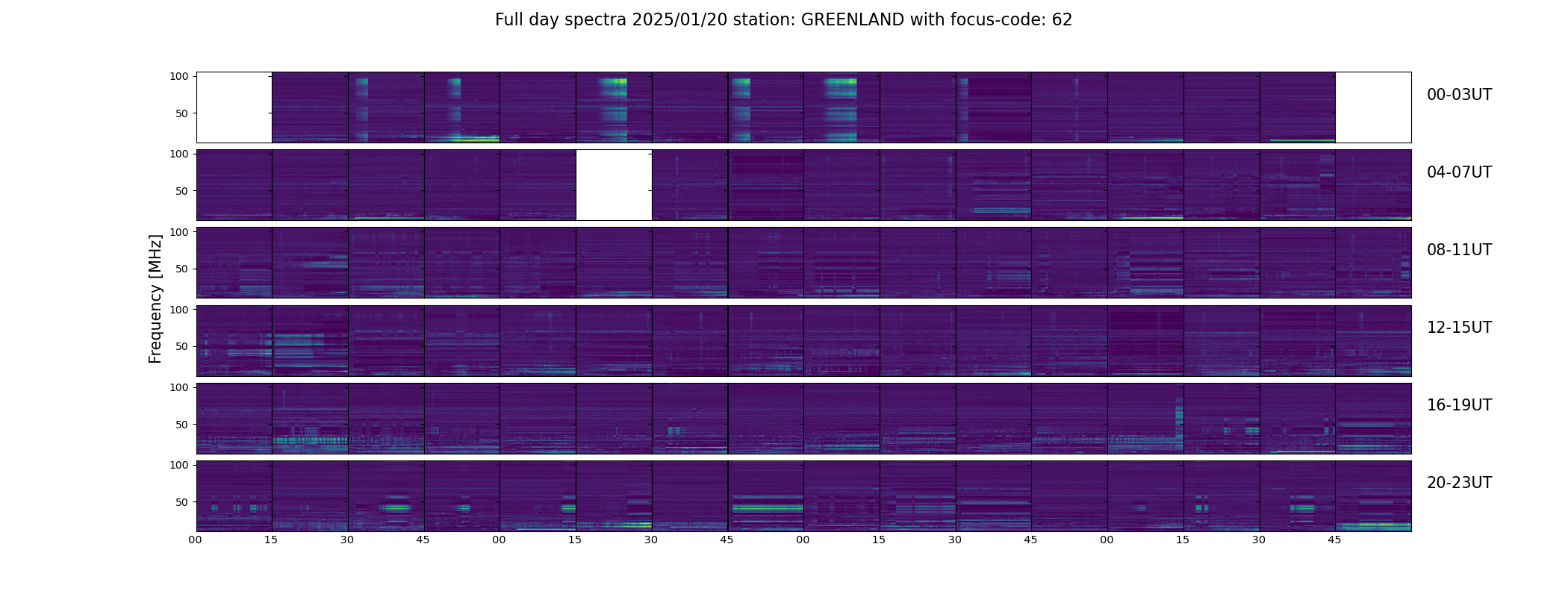 Full day spectra 2025/01/20 station: GREENLAND with focus-code: 62

Frequency [MHz]

100
50
00-03UT

100
50
04-07UT

100
50
08-11UT

100
50
12-15UT

100
50
16-19UT

100
50
20-23UT

00 15 30 45 00 15 30 45 00 15 30 45 00 15 30 45